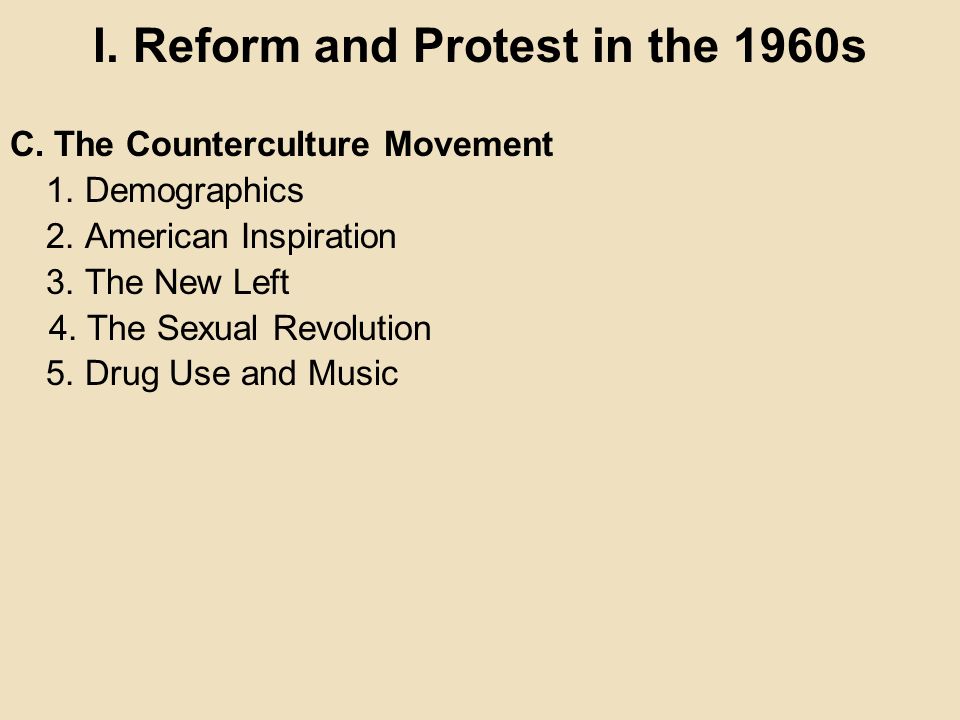 I. Reform and Protest in the 1960s

C. The Counterculture Movement
1. Demographics
2. American Inspiration
3. The New Left
4. The Sexual Revolution
5. Drug Use and Music